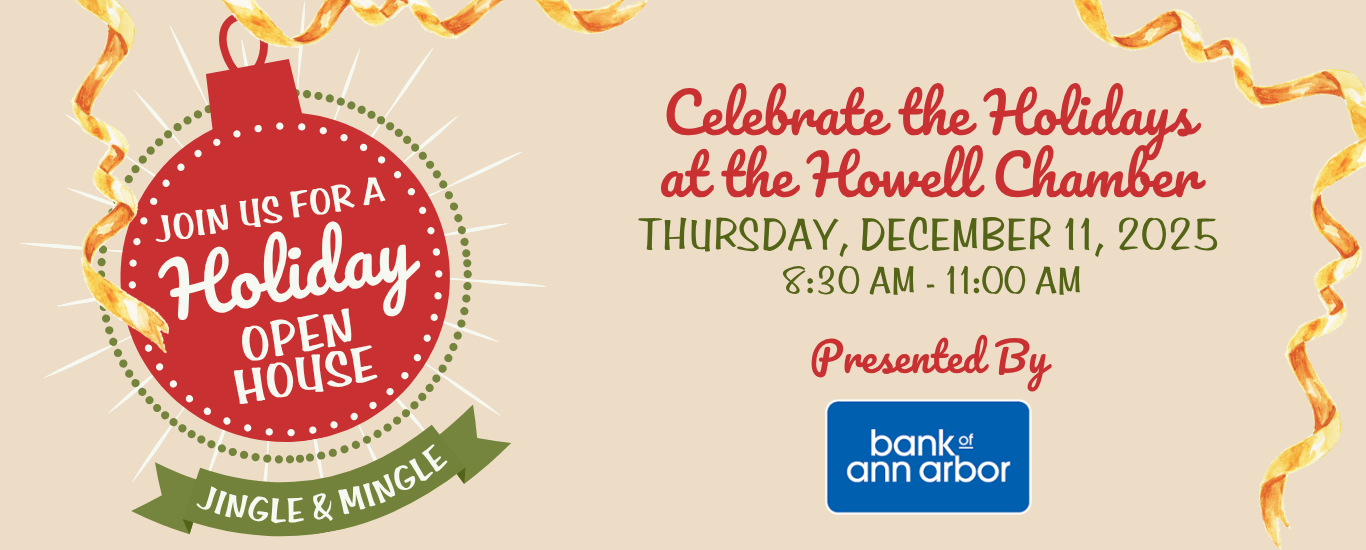 JOIN US FOR A
Holiday
OPEN HOUSE

JINGLE & MINGLE

Celebrate the Holidays at the Howell Chamber

THURSDAY, DECEMBER 11, 2025
8:30 AM - 11:00 AM

Presented By

bank of ann arbor